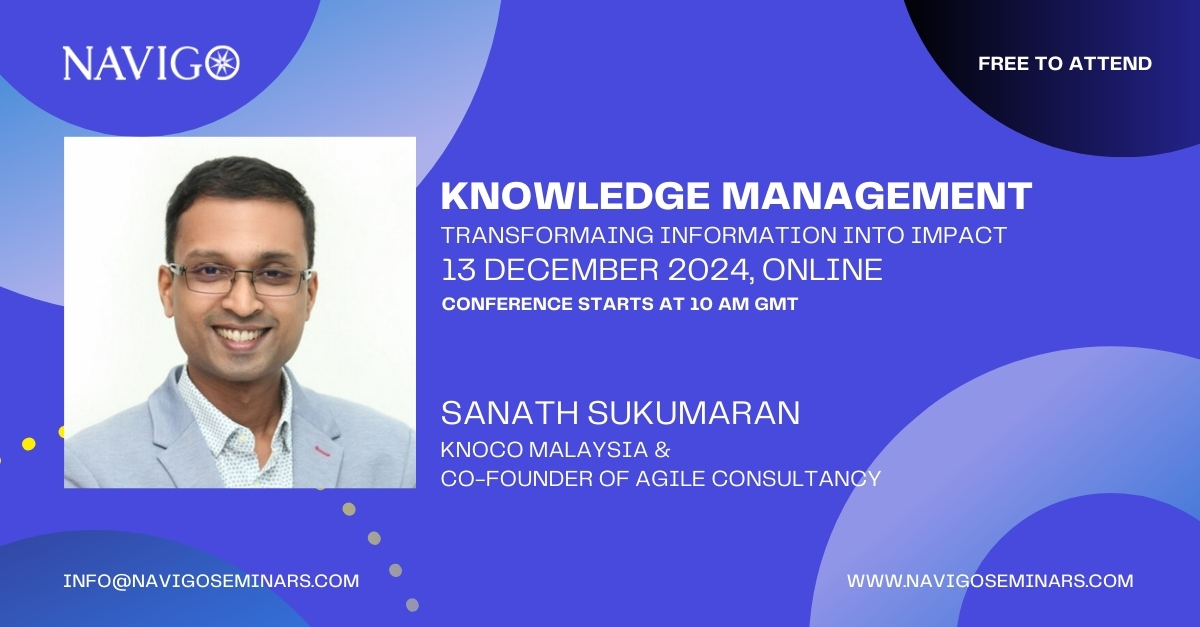 NAVIGO

FREE TO ATTEND

KNOWLEDGE MANAGEMENT
TRANSFORMAING INFORMATION INTO IMPACT
13 DECEMBER 2024, ONLINE
CONFERENCE STARTS AT 10 AM GMT

SANATH SUKUMARAN
KNOCO MALAYSIA &
CO-FOUNDER OF AGILE CONSULTANCY

INFO@NAVIGOSEMINARS.COM

WWW.NAVIGOSEMINARS.COM